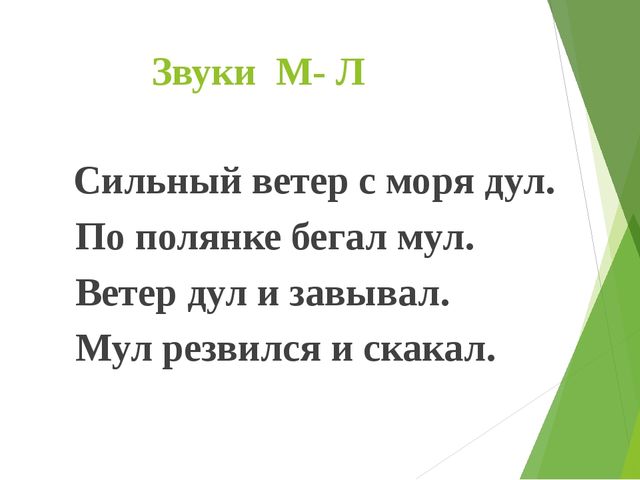 Звуки М- Л

Сильный ветер с моря дул.
По полянке бегал мул.
Ветер дул и завывал.
Мул резвился и скакал.